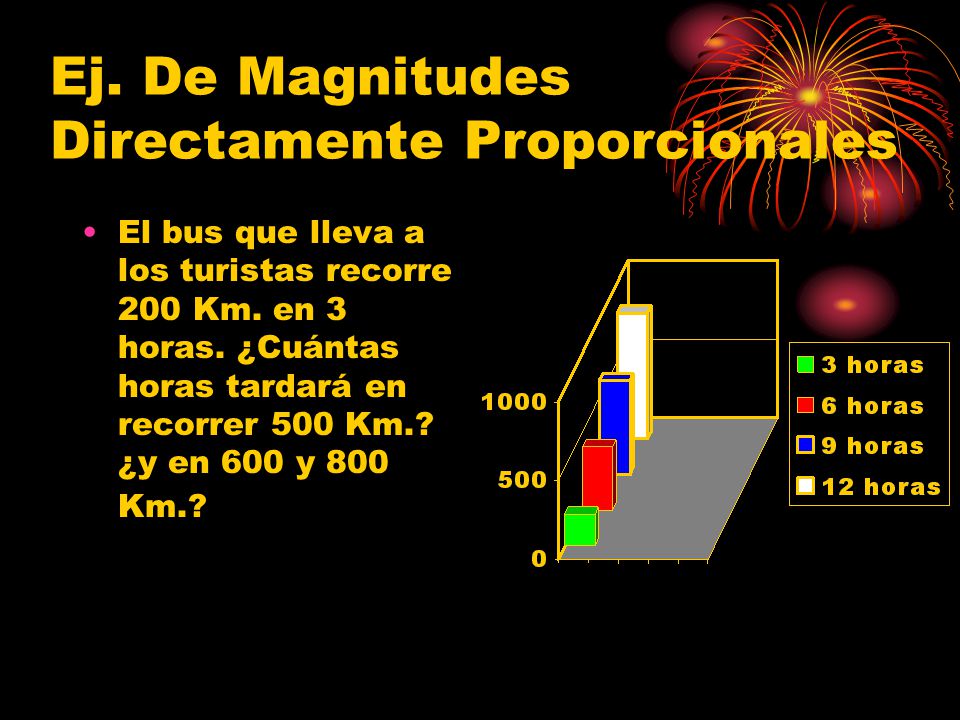 Ej. De Magnitudes Directamente Proporcionales

• El bus que lleva a los turistas recorre 200 Km. en 3 horas. ¿Cuántas horas tardará en recorrer 500 Km.? ¿y en 600 y 800 Km.?

1000
500
0

3 horas
6 horas
9 horas
12 horas